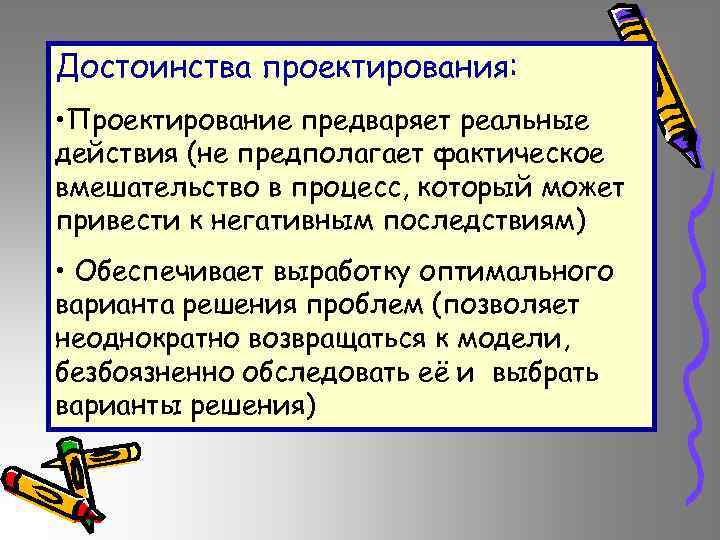 Достоинства проектирования:

•Проектирование предваряет реальные действия (не предполагает фактическое вмешательство в процесс, который может привести к негативным последствиям)

• Обеспечивает выработку оптимального варианта решения проблем (позволяет неоднократно возвращаться к модели, безбоязненно обследовать её и выбрать варианты решения)